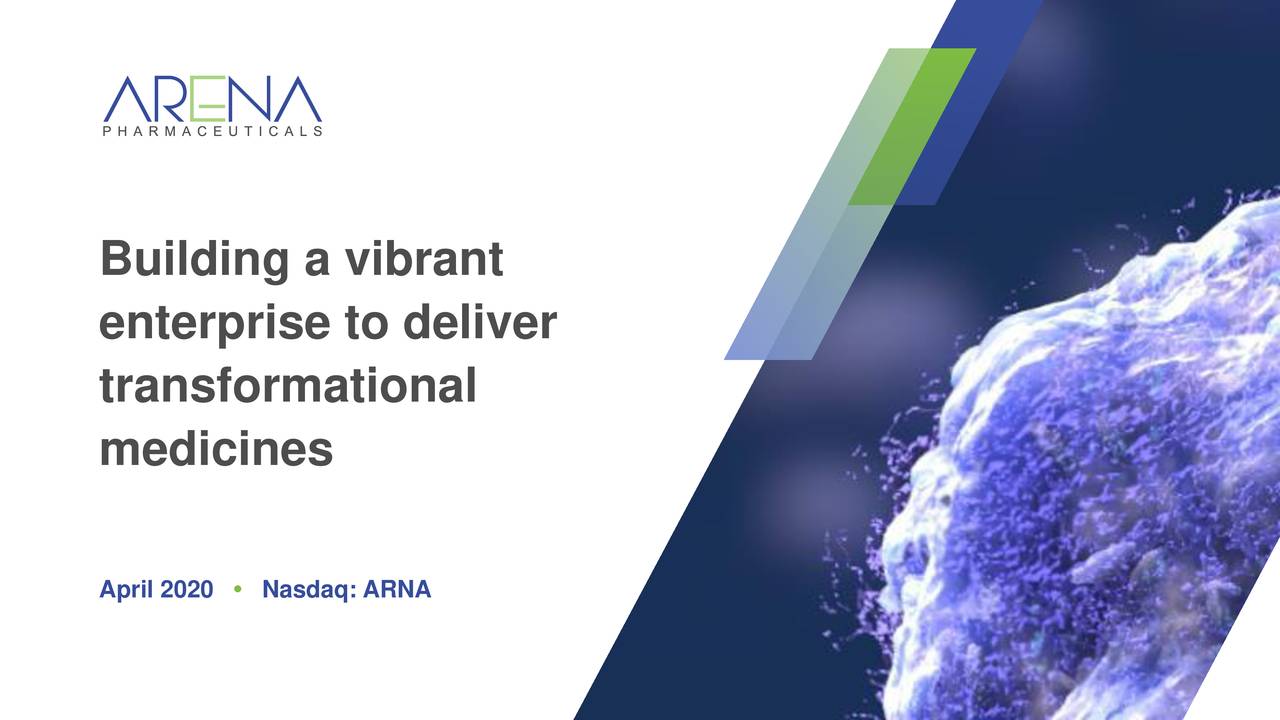 ARENA
PHARMACEUTICALS

Building a vibrant enterprise to deliver transformational medicines

April 2020 • Nasdaq: ARNA